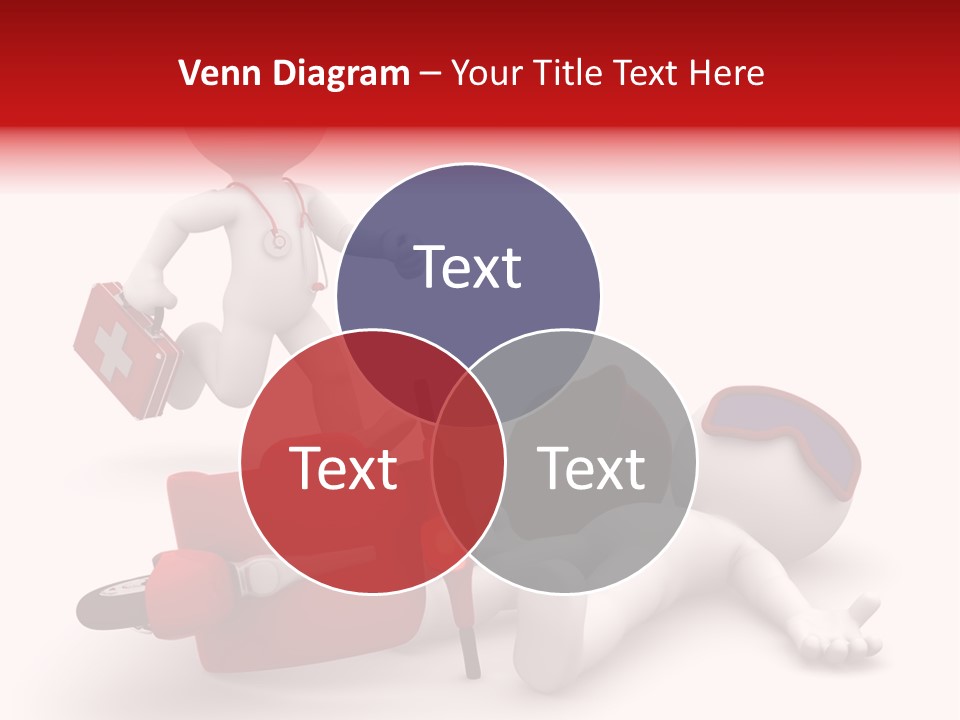 Venn Diagram – Your Title Text Here

Text

Text

Text